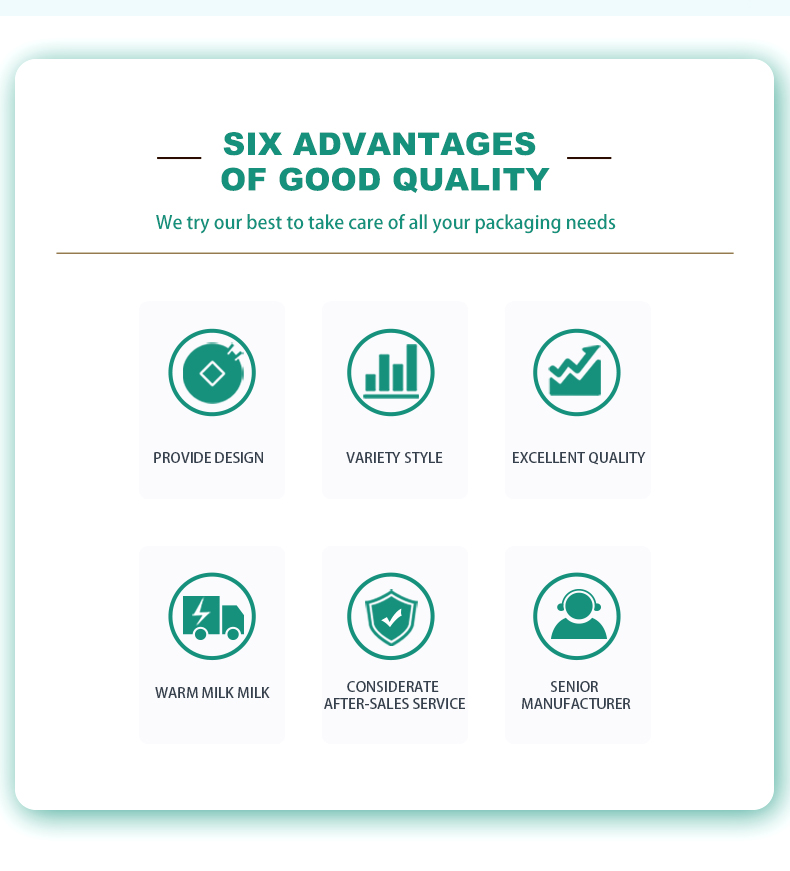 SIX ADVANTAGES OF GOOD QUALITY

We try our best to take care of all your packaging needs

PROVIDE DESIGN

VARIETY STYLE

EXCELLENT QUALITY

WARM MILK MILK

CONSIDERATE AFTER-SALES SERVICE

SENIOR MANUFACTURER